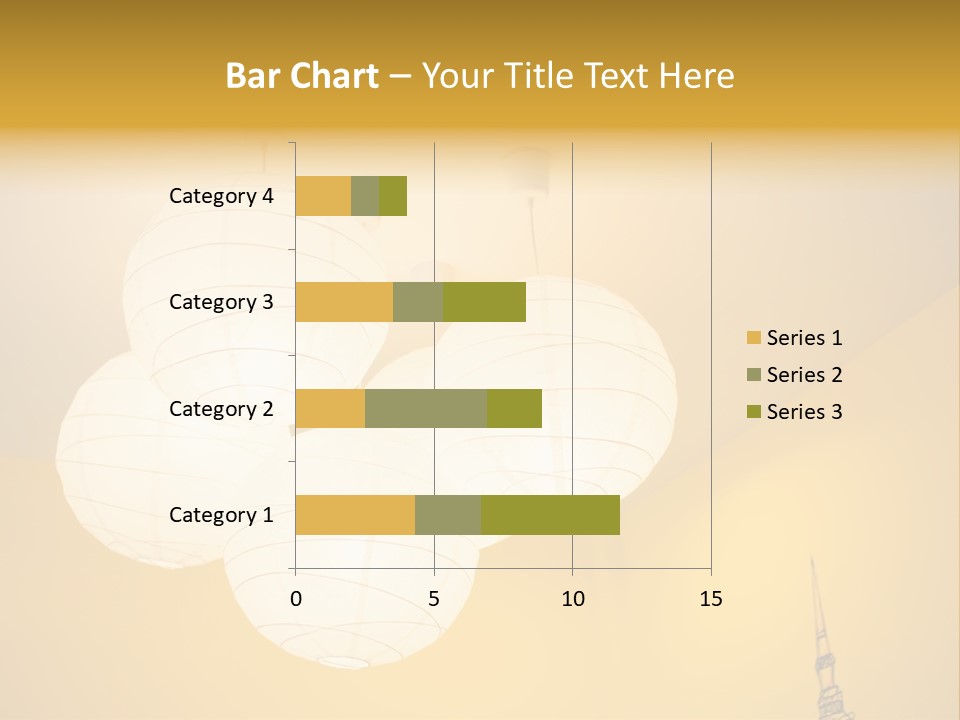 Bar Chart – Your Title Text Here

Category 4
Category 3
Category 2
Category 1

0
5
10
15

Series 1
Series 2
Series 3